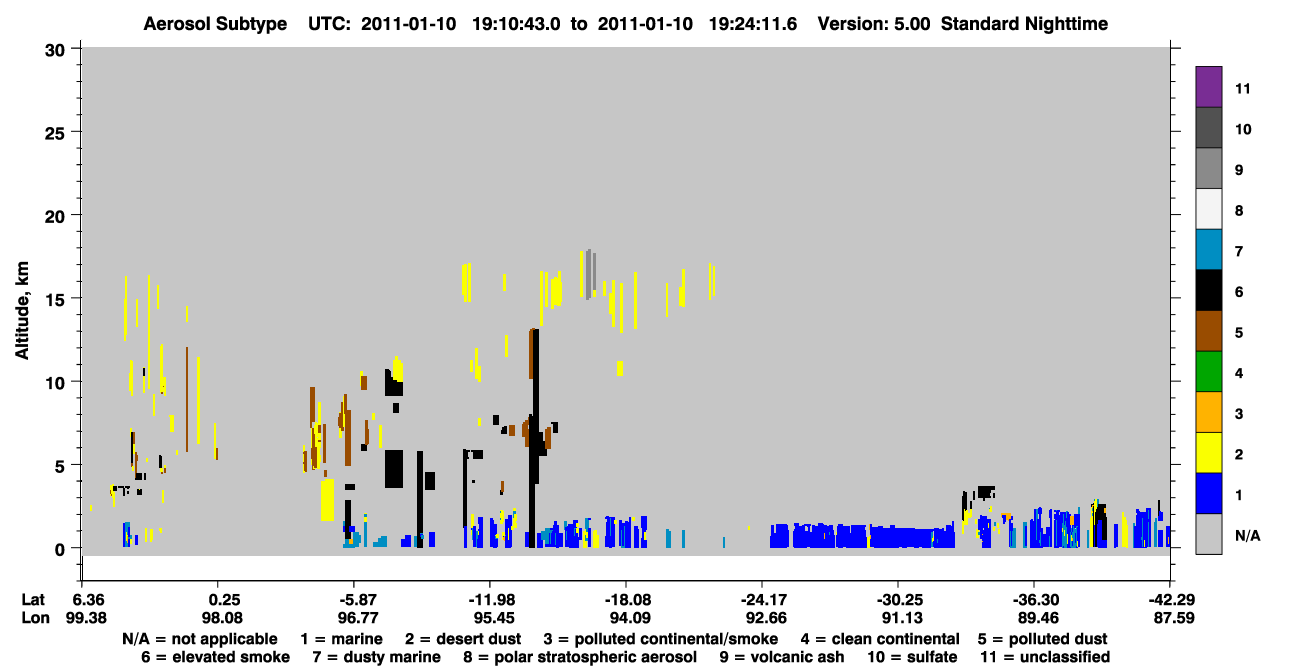 Aerosol Subtype UTC: 2011-01-10 19:10:43.0 to 2011-01-10 19:24:11.6 Version: 5.00 Standard Nighttime

30
25
20
15
10
5
0

Altitude, km

11
10
9
8
7
6
5
4
3
2
1
N/A

| Lat | 6.36 | 0.25 | -5.87 | -11.98 | -18.08 | -24.17 | -30.25 | -36.30 | -42.29 |
|---|---|---|---|---|---|---|---|---|---|
| Lon | 99.38 | 98.08 | 96.77 | 95.45 | 94.09 | 92.66 | 91.13 | 89.46 | 87.59 |

N/A = not applicable 1 = marine 2 = desert dust 3 = polluted continental/smoke 4 = clean continental 5 = polluted dust
6 = elevated smoke 7 = dusty marine 8 = polar stratospheric aerosol 9 = volcanic ash 10 = sulfate 11 = unclassified